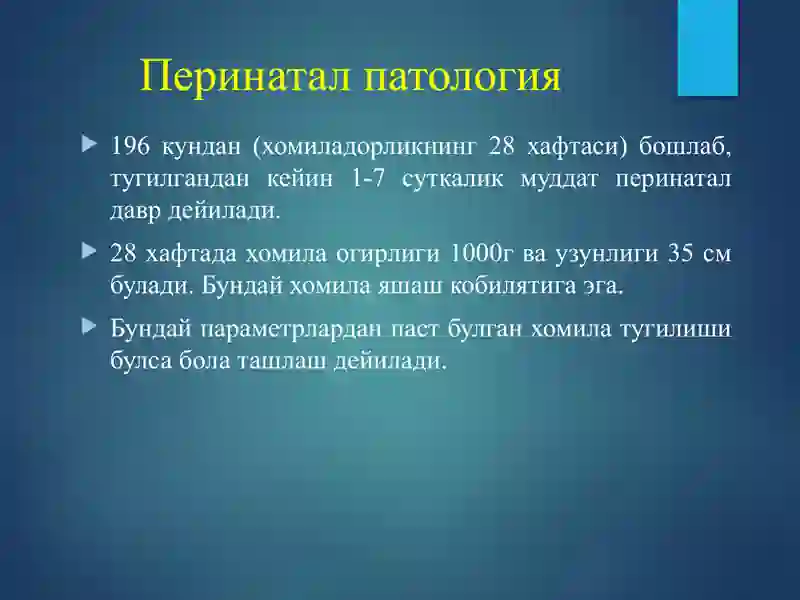 Перинатал патология

196 кундан (хомиладорликнинг 28 хафтаси) бошлаб, тугилгандан кейин 1-7 суткалик муддат перинатал давр дейилади.

28 хафтада хомила огирлиги 1000г ва узунлиги 35 см булади. Бундай хомила яшаш кобилятига эга.

Бундай параметрлардан паст булган хомила тугилиши булса бола ташлаш дейилади.